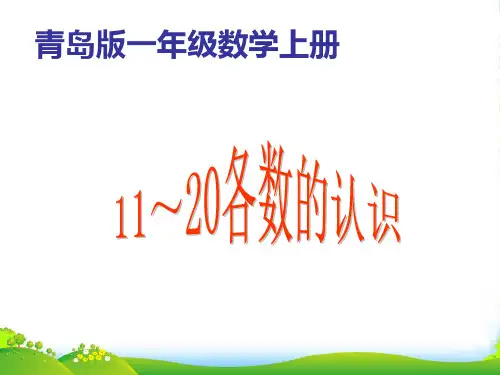 青岛版一年级数学上册

11～20各数的认识